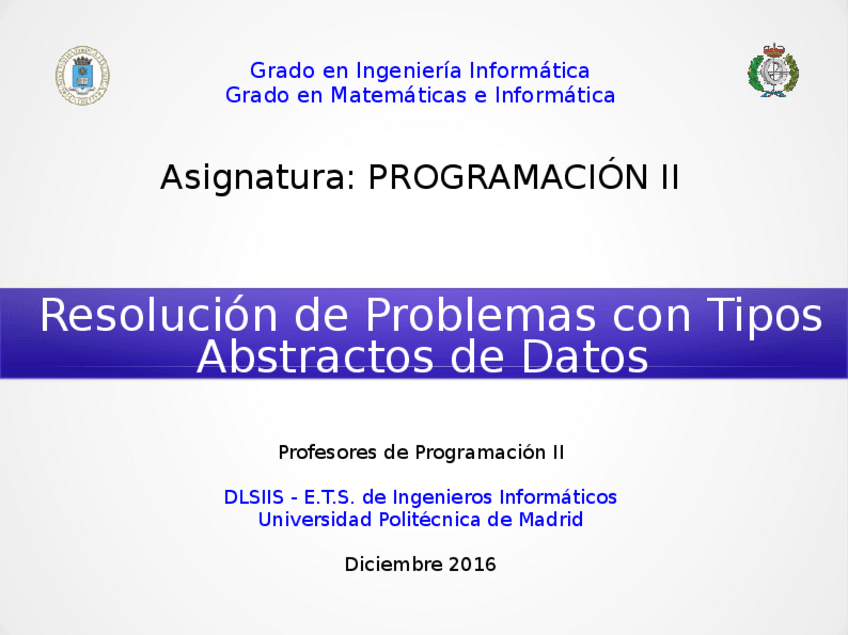 Grado en Ingeniería Informática
Grado en Matemáticas e Informática

Asignatura: PROGRAMACIÓN II

Resolución de Problemas con Tipos Abstractos de Datos

Profesores de Programación II

DLSIIS - E.T.S. de Ingenieros Informáticos
Universidad Politécnica de Madrid

Diciembre 2016